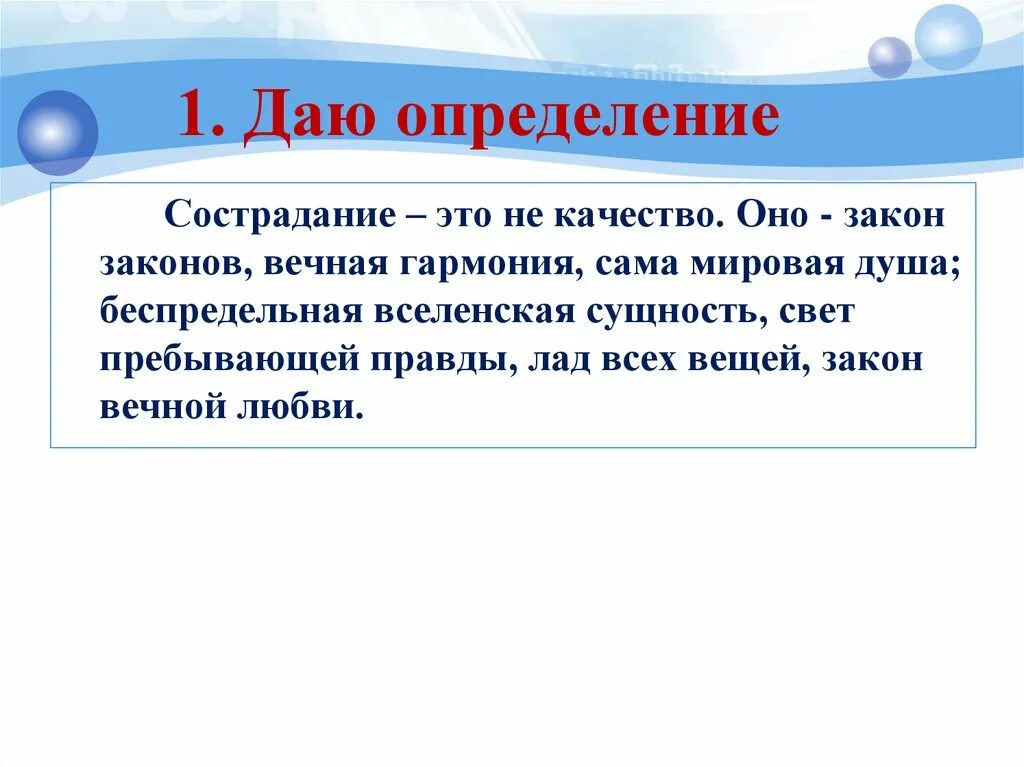 1. Даю определение

Сострадание – это не качество. Оно - закон законов, вечная гармония, сама мировая душа; беспредельная вселенская сущность, свет пребывающей правды, лад всех вещей, закон вечной любви.